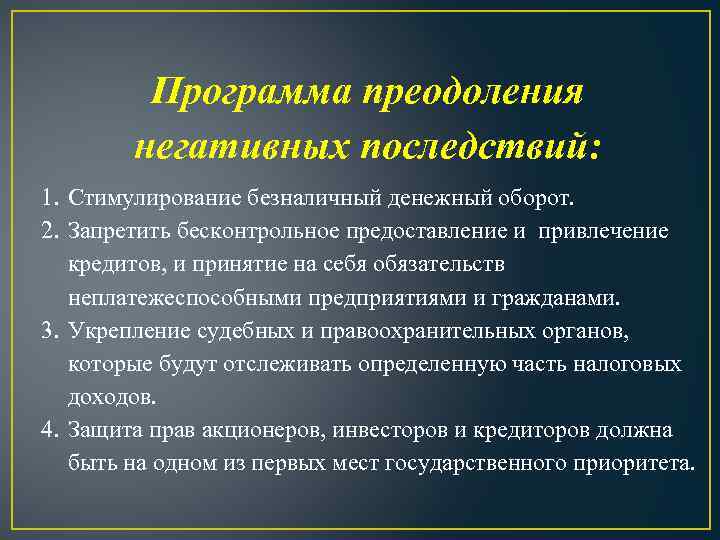 Программа преодоления негативных последствий:

1. Стимулирование безналичный денежный оборот.
2. Запретить бесконтрольное предоставление и привлечение кредитов, и принятие на себя обязательств неплатежеспособными предприятиями и гражданами.
3. Укрепление судебных и правоохранительных органов, которые будут отслеживать определенную часть налоговых доходов.
4. Защита прав акционеров, инвесторов и кредиторов должна быть на одном из первых мест государственного приоритета.